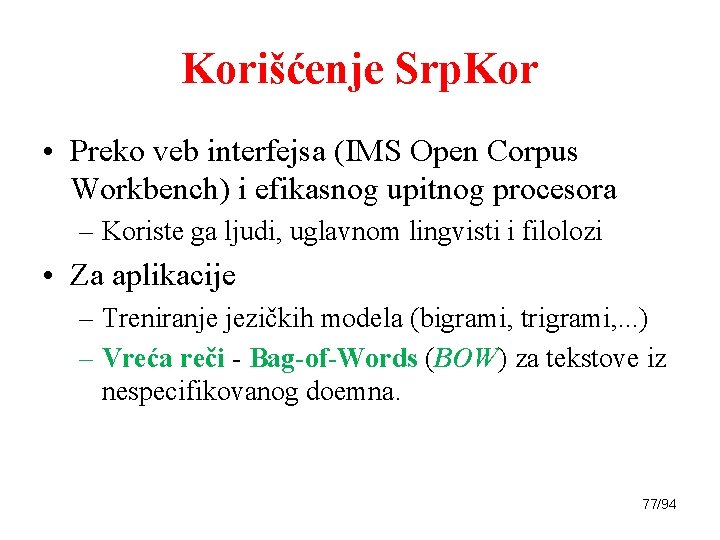 Korišćenje SrpKor

• Preko veb interfejsa (IMS Open Corpus Workbench) i efikasnog upitnog procesora
 – Koriste ga ljudi, uglavnom lingvisti i filolozi
• Za aplikacije
 – Treniranje jezičkih modela (bigrami, trigrami,...)
 – Vreća reči - Bag-of-Words (BOW) za tekstove iz nespecifikovanog doemna.

77/94